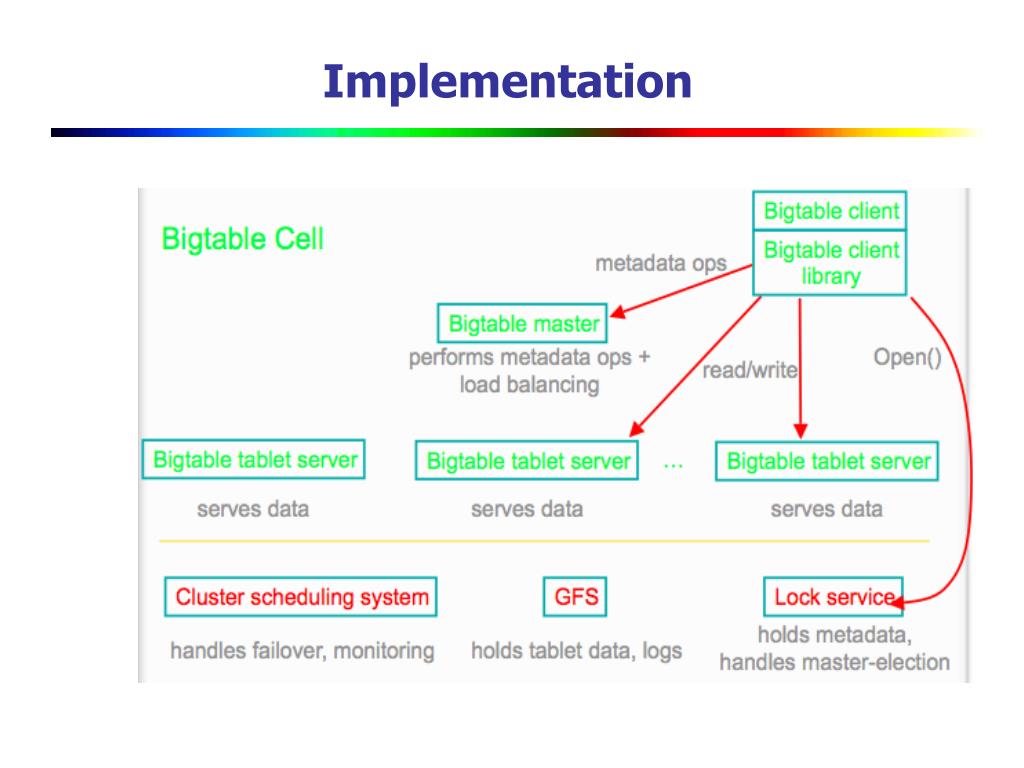 Implementation

Bigtable Cell

Bigtable client

Bigtable client library

metadata ops

Bigtable master

performs metadata ops + load balancing

read/write

Open()

Bigtable tablet server

serves data

Bigtable tablet server

serves data

...

Bigtable tablet server

serves data

Cluster scheduling system

handles failover, monitoring

GFS

holds tablet data, logs

Lock service

holds metadata, handles master-election